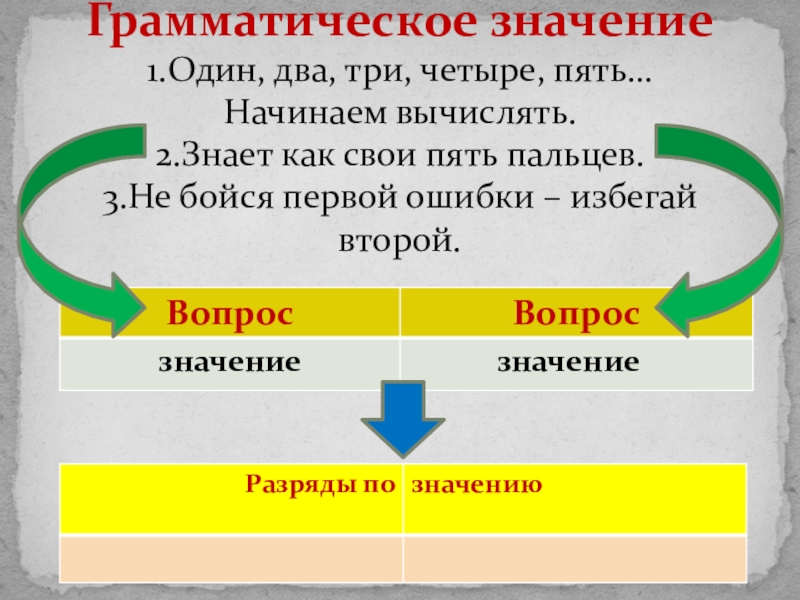 Грамматическое значение

1.Один, два, три, четыре, пять… Начинаем вычислять.
2.Знает как свои пять пальцев.
3.Не бойся первой ошибки – избегай второй.

| Вопрос | Вопрос |
|---|---|
| значение | значение |

| Разряды по | значению |
|---|---|
| | |